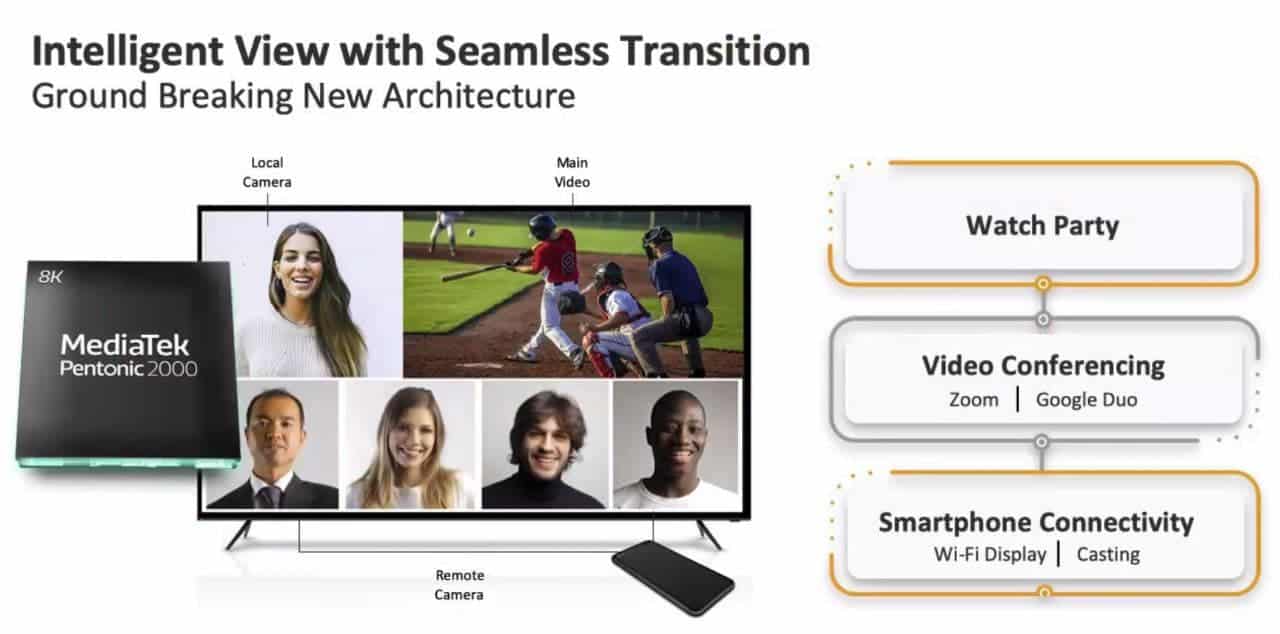 Intelligent View with Seamless Transition
Ground Breaking New Architecture

Local Camera

Main Video

8K
MediaTek
Pentonic 2000

Remote Camera

Watch Party

Video Conferencing
Zoom | Google Duo

Smartphone Connectivity
Wi-Fi Display | Casting